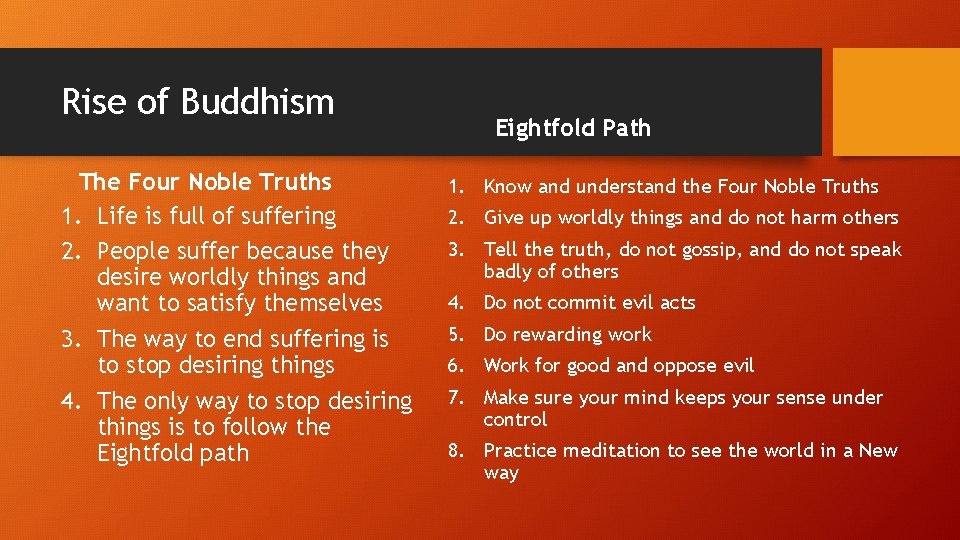 Rise of Buddhism

The Four Noble Truths
1. Life is full of suffering
2. People suffer because they desire worldly things and want to satisfy themselves
3. The way to end suffering is to stop desiring things
4. The only way to stop desiring things is to follow the Eightfold path

Eightfold Path

1. Know and understand the Four Noble Truths
2. Give up worldly things and do not harm others
3. Tell the truth, do not gossip, and do not speak badly of others
4. Do not commit evil acts
5. Do rewarding work
6. Work for good and oppose evil
7. Make sure your mind keeps your sense under control
8. Practice meditation to see the world in a New way